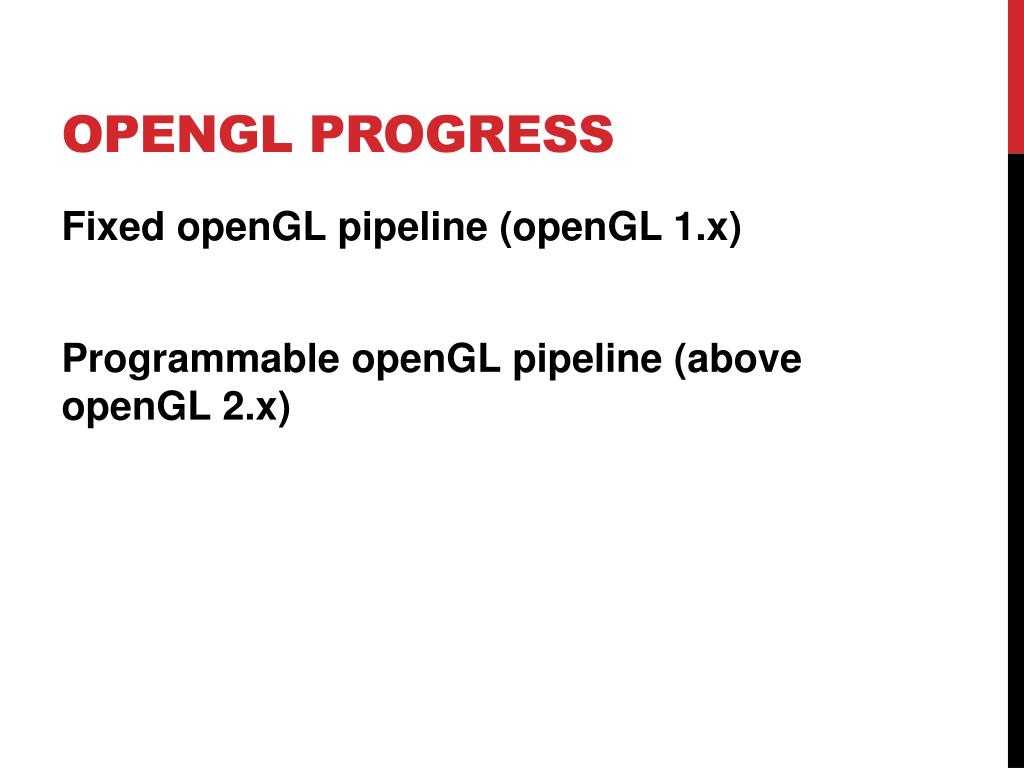 OPENGL PROGRESS

Fixed openGL pipeline (openGL 1.x)

Programmable openGL pipeline (above openGL 2.x)